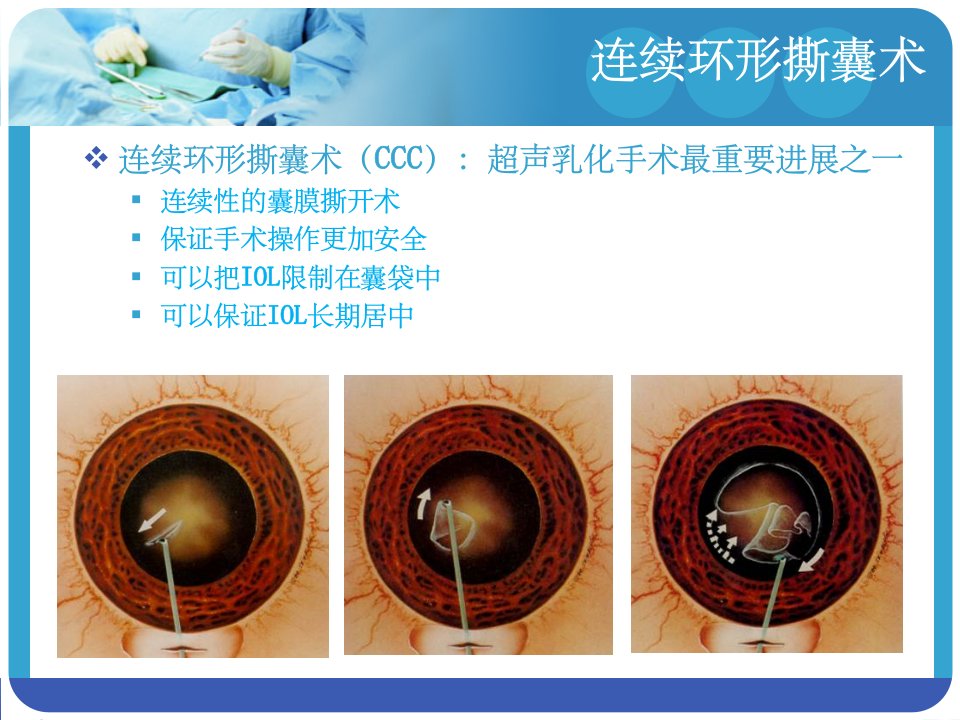 连续环形撕囊术

❖ 连续环形撕囊术（CCC）：超声乳化手术最重要进展之一

▪ 连续性的囊膜撕开术
▪ 保证手术操作更加安全
▪ 可以把IOL限制在囊袋中
▪ 可以保证IOL长期居中